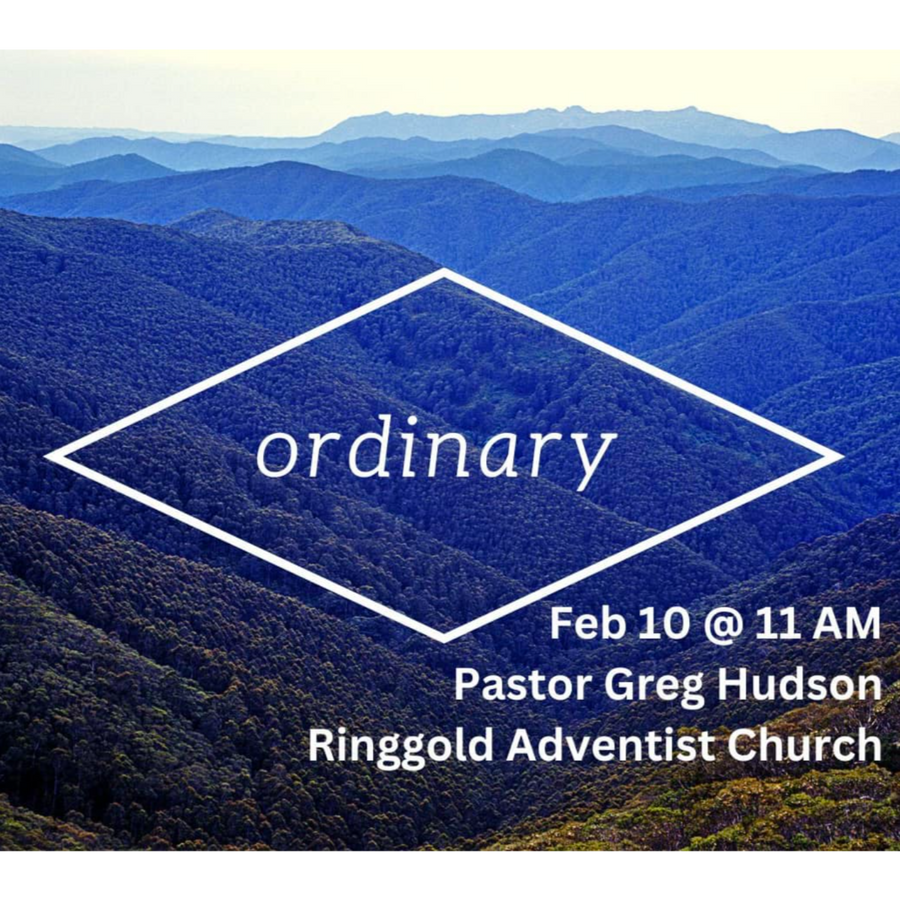 ordinary

Feb 10 @ 11 AM
Pastor Greg Hudson
Ringgold Adventist Church